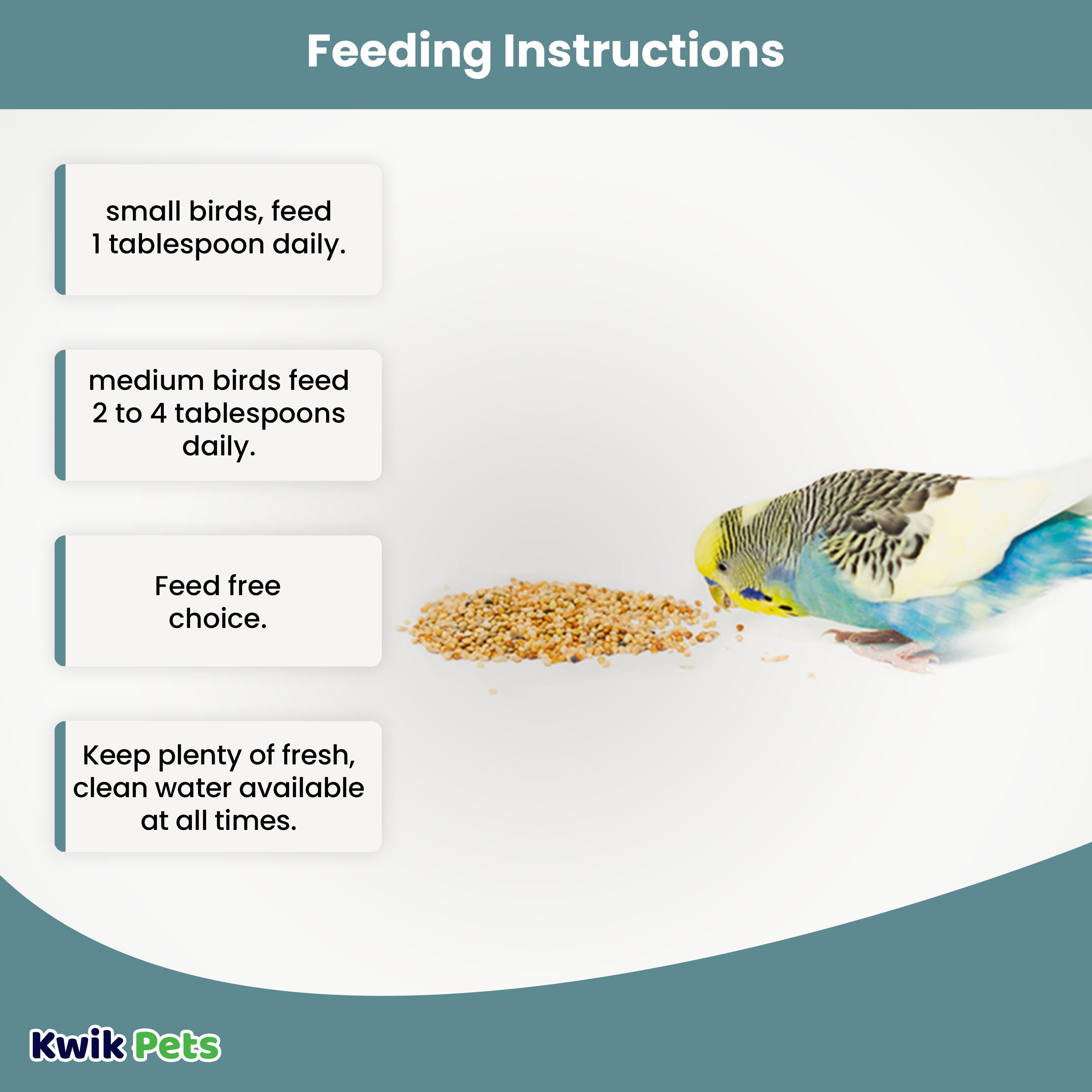 Feeding Instructions

small birds, feed 1 tablespoon daily.

medium birds feed 2 to 4 tablespoons daily.

Feed free choice.

Keep plenty of fresh, clean water available at all times.

Kwik Pets